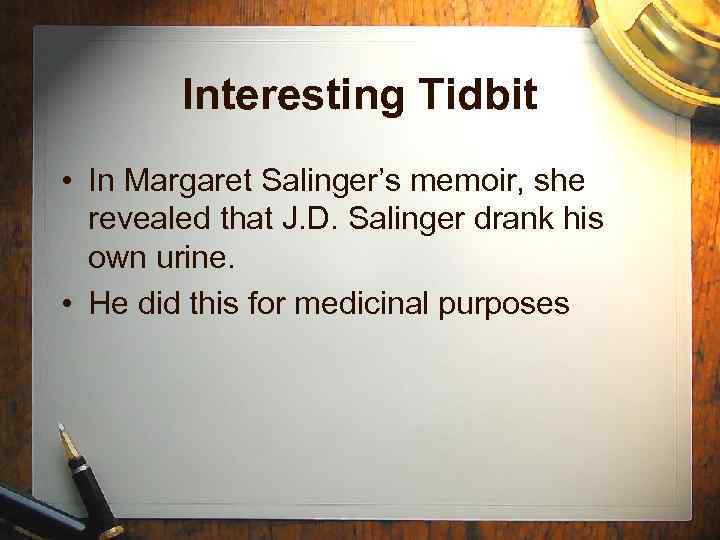 Interesting Tidbit

• In Margaret Salinger's memoir, she revealed that J.D. Salinger drank his own urine.
• He did this for medicinal purposes